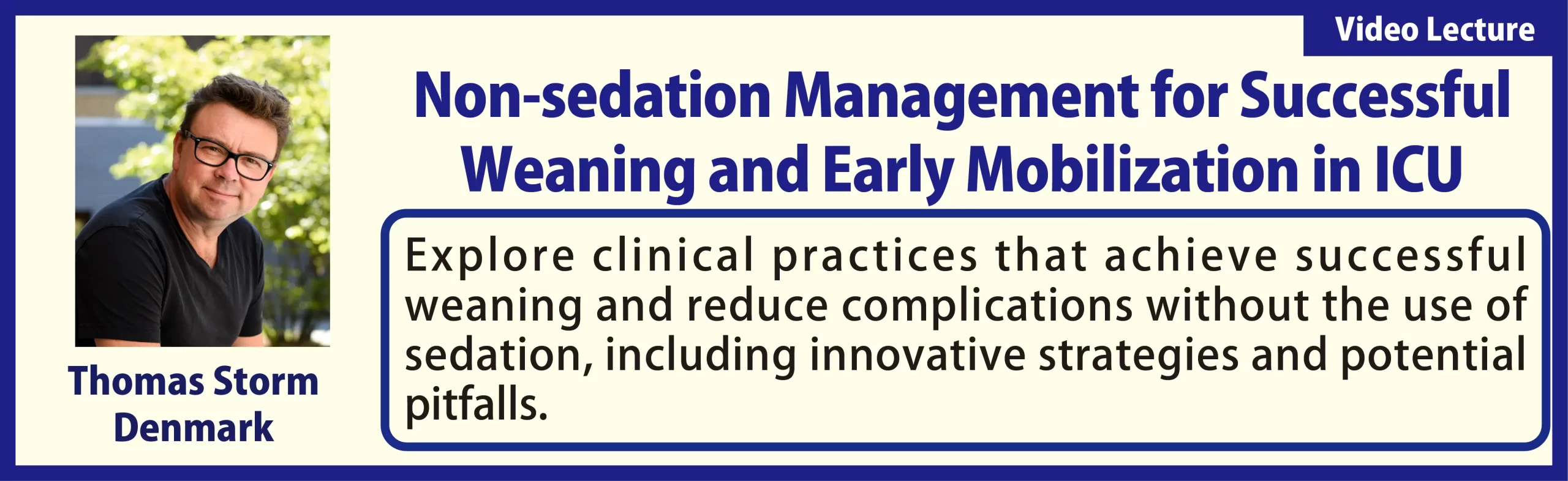 Video Lecture

Non-sedation Management for Successful Weaning and Early Mobilization in ICU

Explore clinical practices that achieve successful weaning and reduce complications without the use of sedation, including innovative strategies and potential pitfalls.

Thomas Storm
Denmark